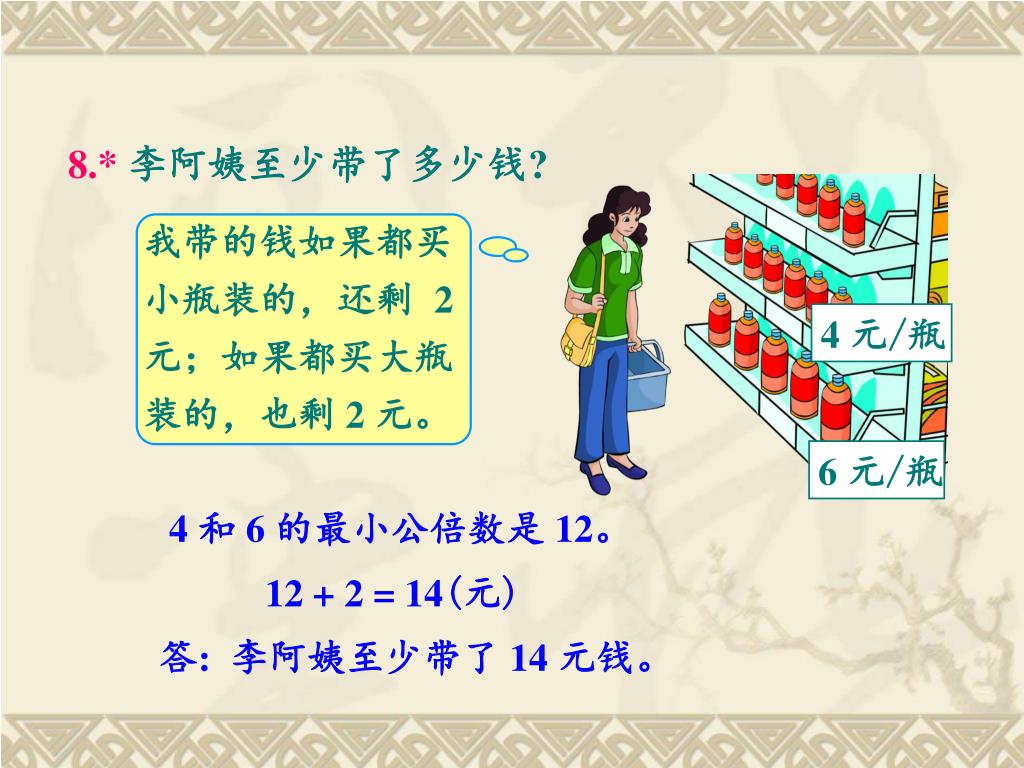 8.* 李阿姨至少带了多少钱?

我带的钱如果都买小瓶装的，还剩 2 元；如果都买大瓶装的，也剩 2 元。

4 元/瓶

6 元/瓶

4 和 6 的最小公倍数是 12。

$12 + 2 = 14$(元)

答：李阿姨至少带了 14 元钱。